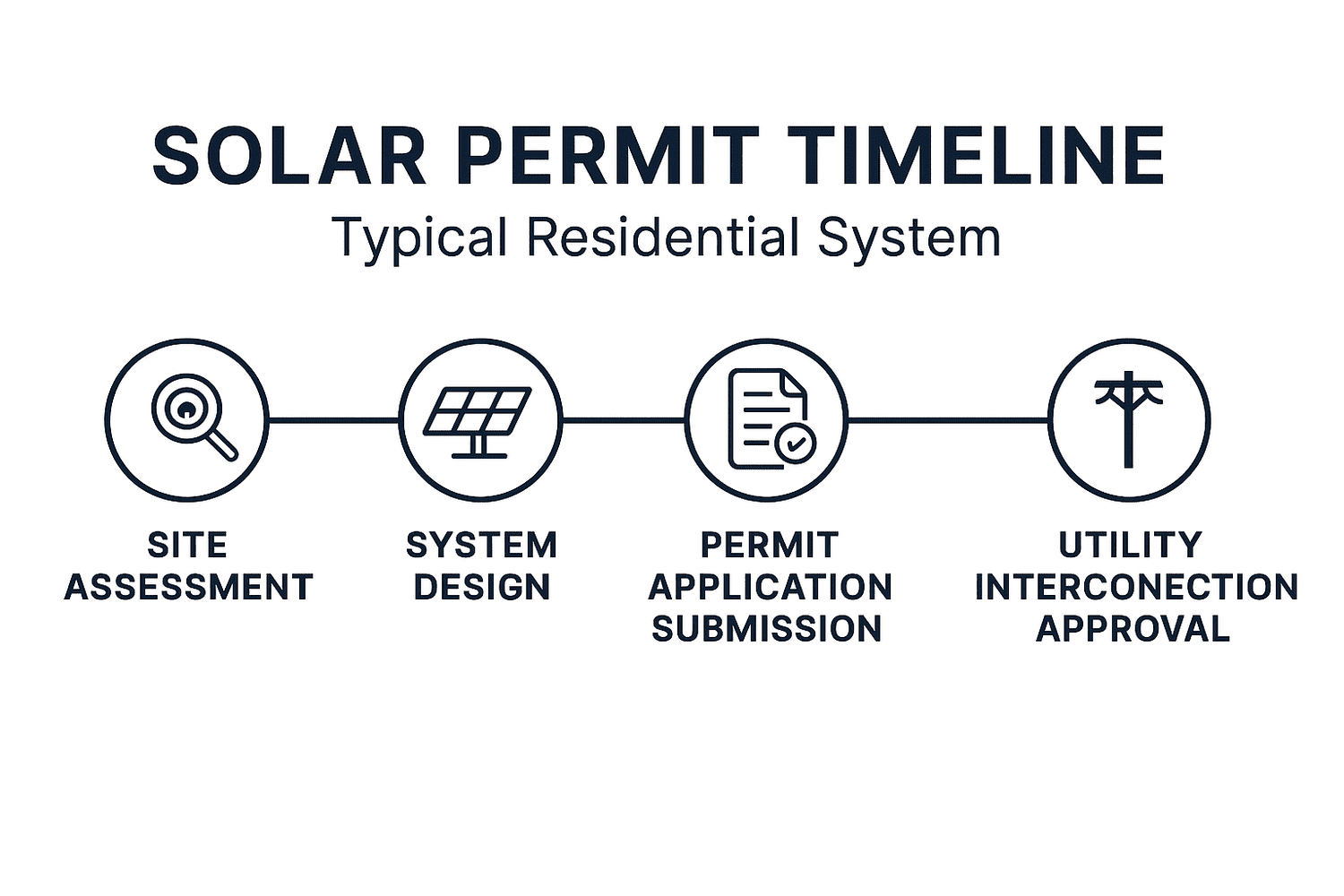 SOLAR PERMIT TIMELINE
Typical Residential System

SITE ASSESSMENT

SYSTEM DESIGN

PERMIT APPLICATION SUBMISSION

UTILITY INTERCONECTION APPROVAL